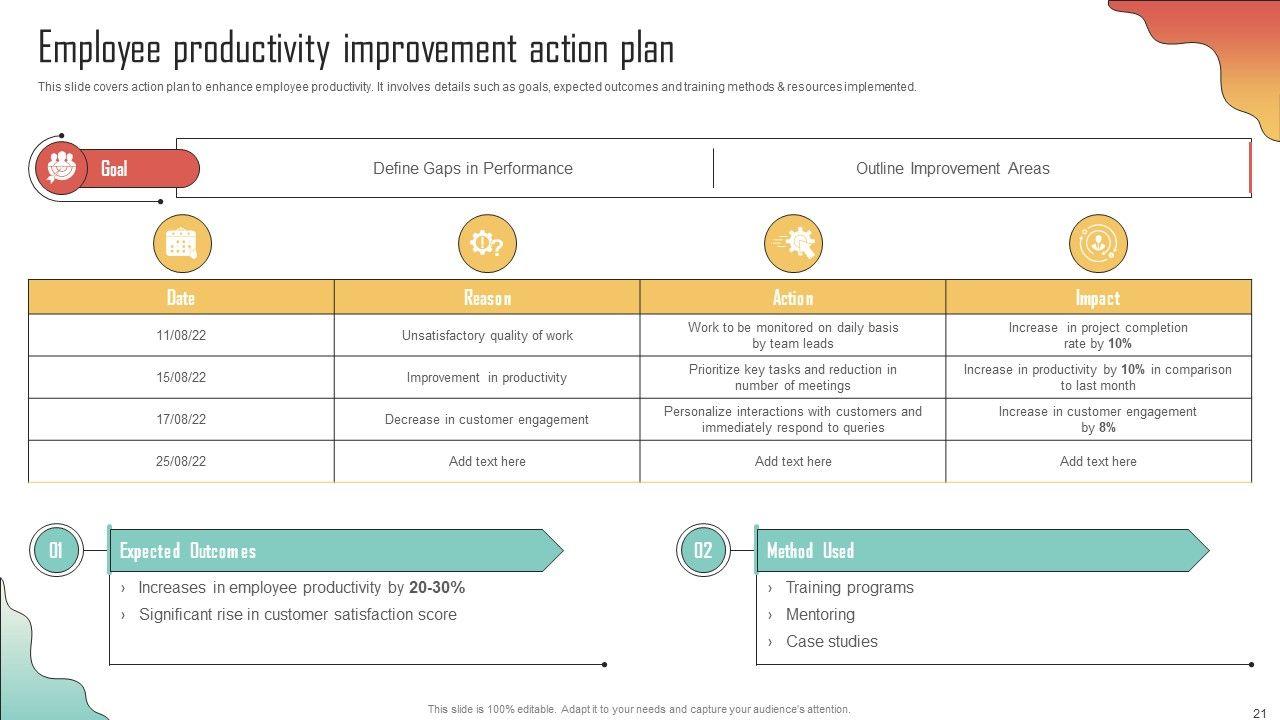 Employee productivity improvement action plan

This slide covers action plan to enhance employee productivity. It involves details such as goals, expected outcomes and training methods & resources implemented.

Goal

Define Gaps in Performance

Outline Improvement Areas

| Date | Reason | Action | Impact |
|---|---|---|---|
| 11/08/22 | Unsatisfactory quality of work | Work to be monitored on daily basis by team leads | Increase in project completion rate by 10% |
| 15/08/22 | Improvement in productivity | Prioritize key tasks and reduction in number of meetings | Increase in productivity by 10% in comparison to last month |
| 17/08/22 | Decrease in customer engagement | Personalize interactions with customers and immediately respond to queries | Increase in customer engagement by 8% |
| 25/08/22 | Add text here | Add text here | Add text here |

01

Expected Outcomes

› Increases in employee productivity by 20-30%
› Significant rise in customer satisfaction score

02

Method Used

› Training programs
› Mentoring
› Case studies

This slide is 100% editable. Adapt it to your needs and capture your audience's attention.

21